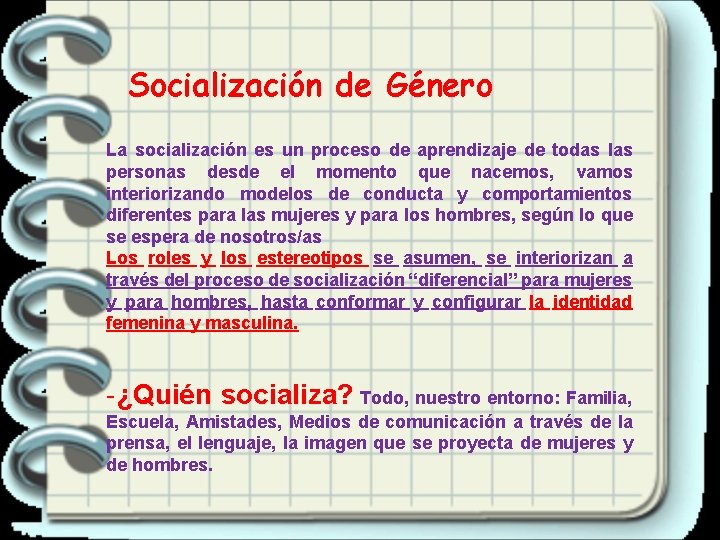 Socialización de Género

La socialización es un proceso de aprendizaje de todas las personas desde el momento que nacemos, vamos interiorizando modelos de conducta y comportamientos diferentes para las mujeres y para los hombres, según lo que se espera de nosotros/as

Los roles y los estereotipos se asumen, se interiorizan a través del proceso de socialización "diferencial" para mujeres y para hombres, hasta conformar y configurar la identidad femenina y masculina.

-¿Quién socializa? Todo, nuestro entorno: Familia, Escuela, Amistades, Medios de comunicación a través de la prensa, el lenguaje, la imagen que se proyecta de mujeres y de hombres.